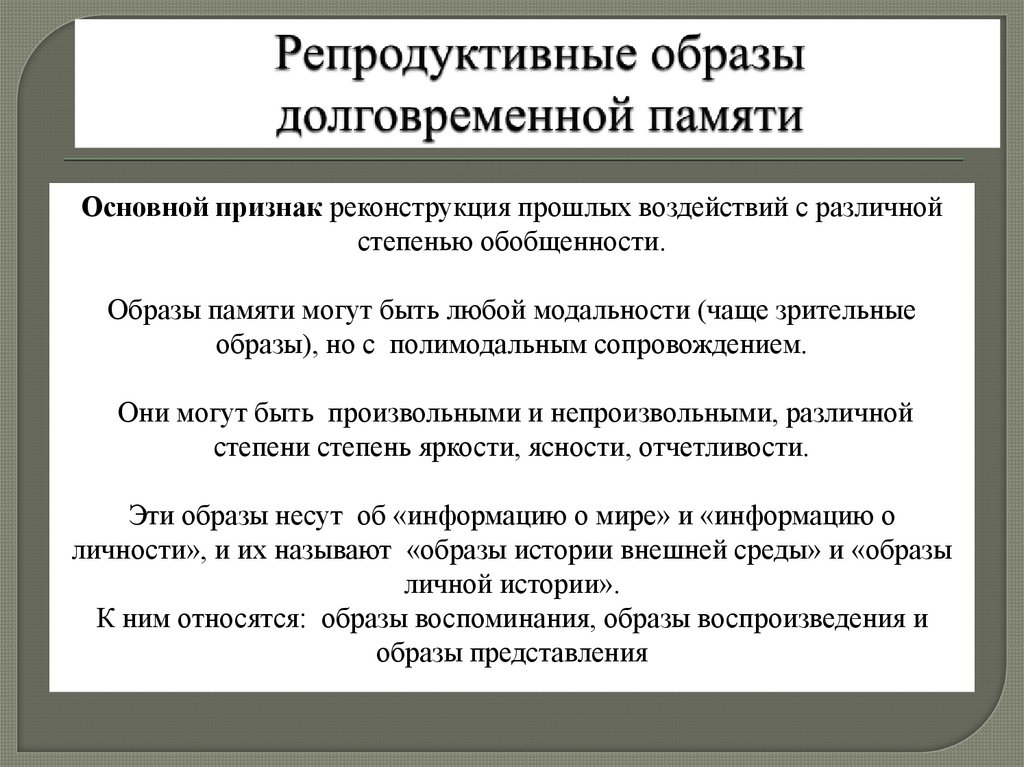 Репродуктивные образы долговременной памяти

**Основной признак** реконструкция прошлых воздействий с различной степенью обобщенности.

Образы памяти могут быть любой модальности (чаще зрительные образы), но с полимодальным сопровождением.

Они могут быть произвольными и непроизвольными, различной степени степень яркости, ясности, отчетливости.

Эти образы несут об «информацию о мире» и «информацию о личности», и их называют «образы истории внешней среды» и «образы личной истории».
К ним относятся: образы воспоминания, образы воспроизведения и образы представления